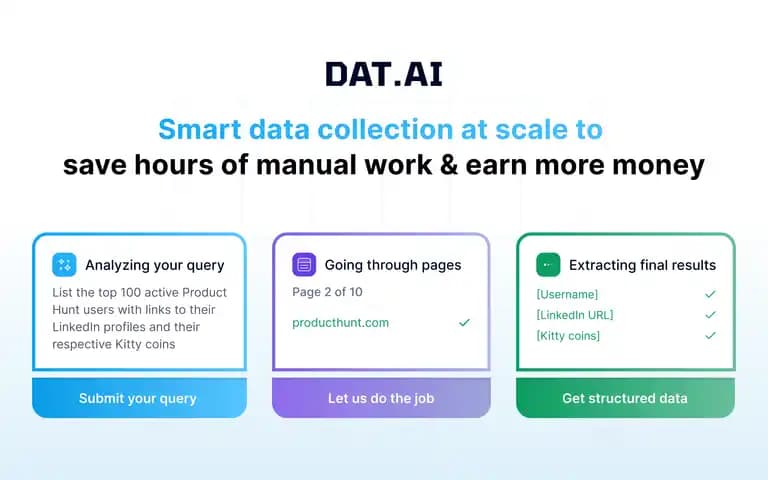 DAT.AI

Smart data collection at scale to save hours of manual work & earn more money

Analyzing your query

List the top 100 active Product Hunt users with links to their LinkedIn profiles and their respective Kitty coins

Submit your query

Going through pages

Page 2 of 10

producthunt.com

Let us do the job

Extracting final results

[Username]

[LinkedIn URL]

[Kitty coins]

Get structured data